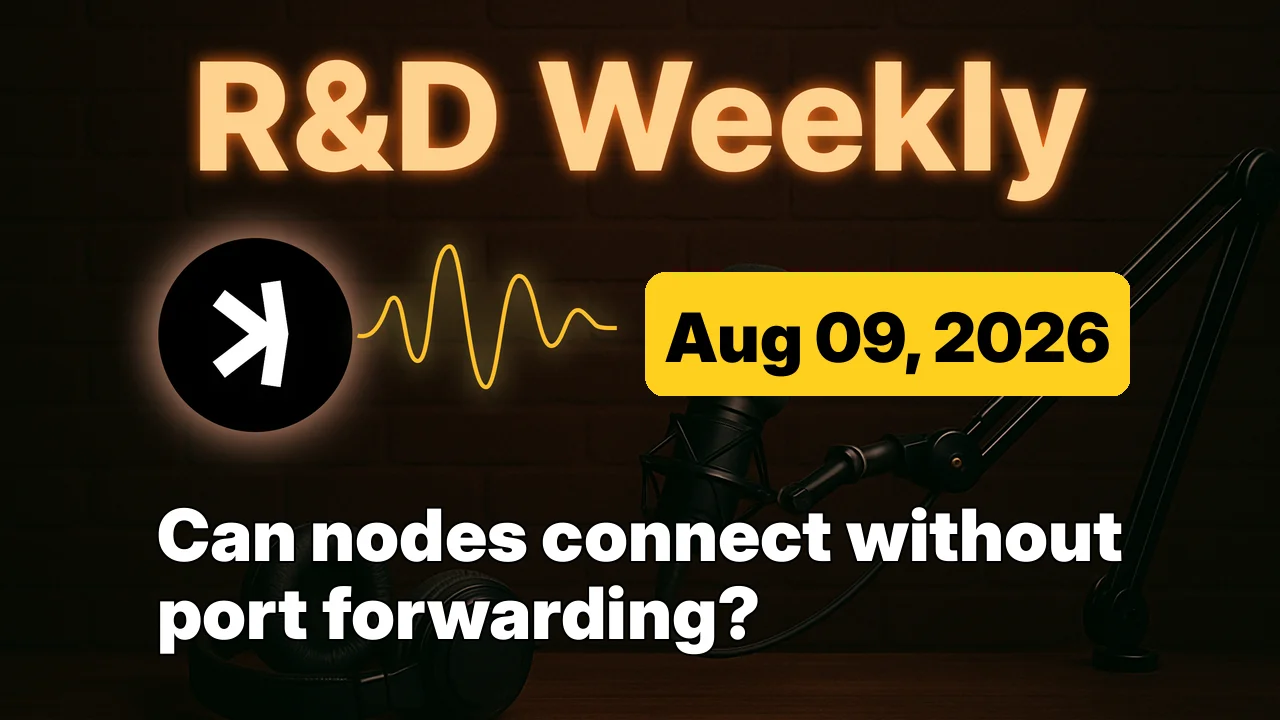 R&D Weekly

Aug 09, 2026

Can nodes connect without port forwarding?